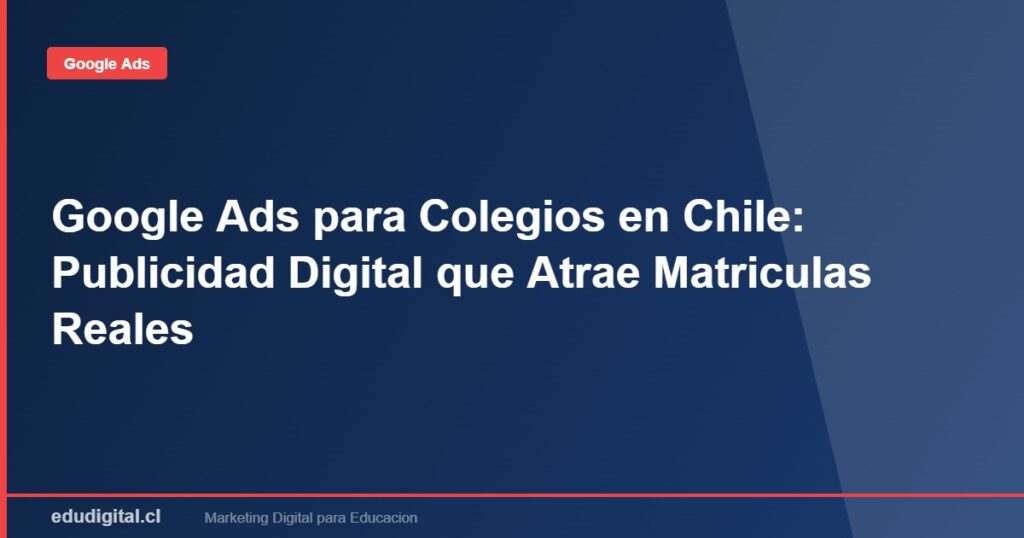 Google Ads

Google Ads para Colegios en Chile: Publicidad Digital que Atrae Matriculas Reales

edudigital.cl

Marketing Digital para Educacion